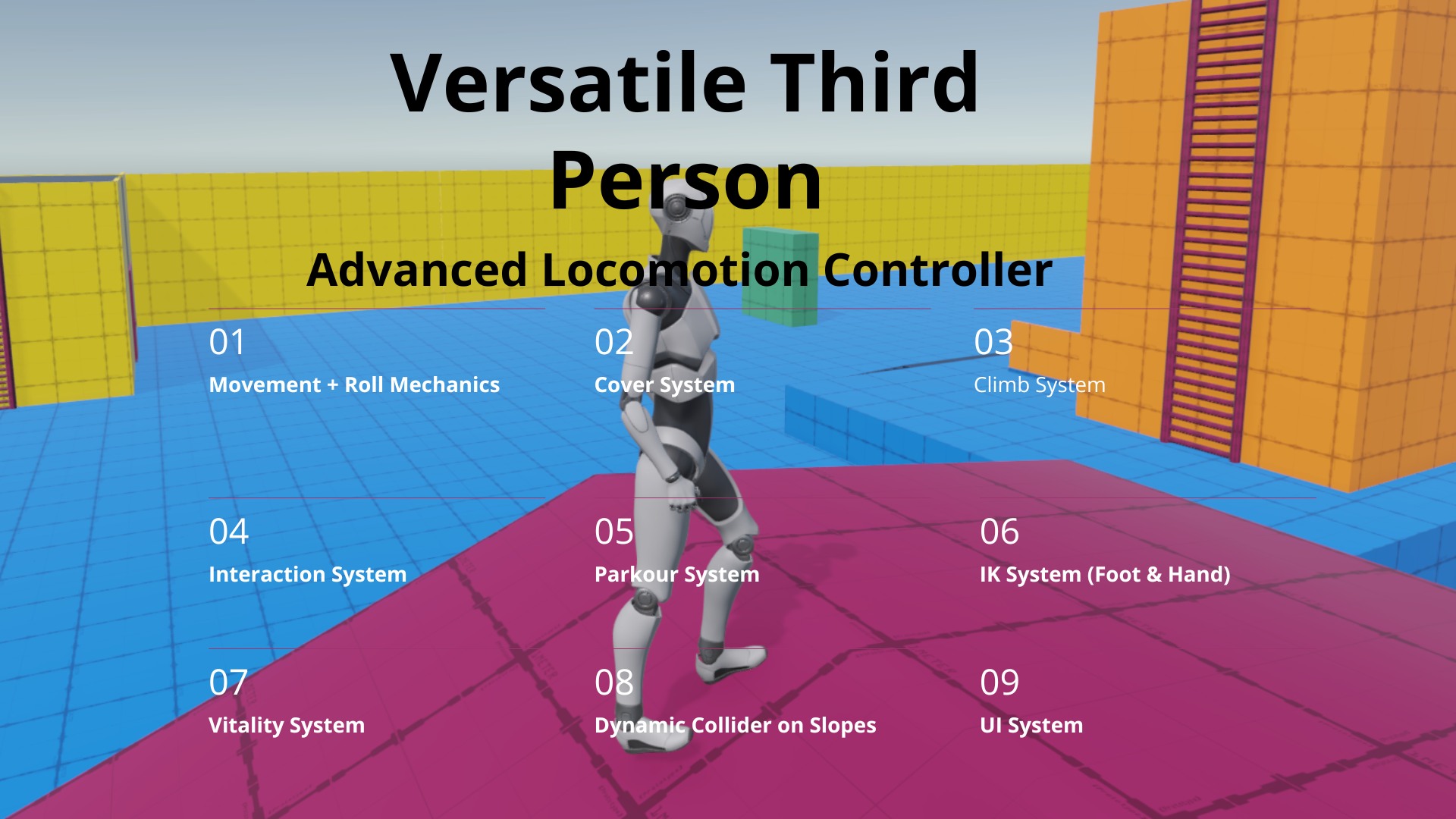 Versatile Third Person

Advanced Locomotion Controller

01
Movement + Roll Mechanics

02
Cover System

03
Climb System

04
Interaction System

05
Parkour System

06
IK System (Foot & Hand)

07
Vitality System

08
Dynamic Collider on Slopes

09
UI System